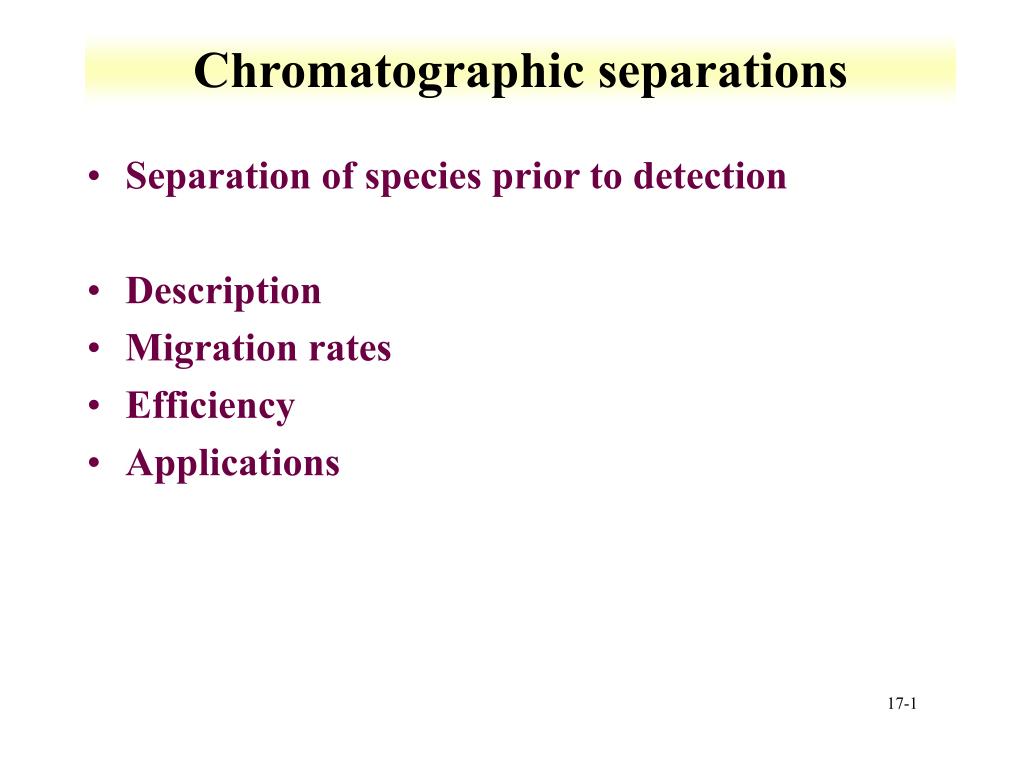 Chromatographic separations

• Separation of species prior to detection

• Description
• Migration rates
• Efficiency
• Applications

17-1